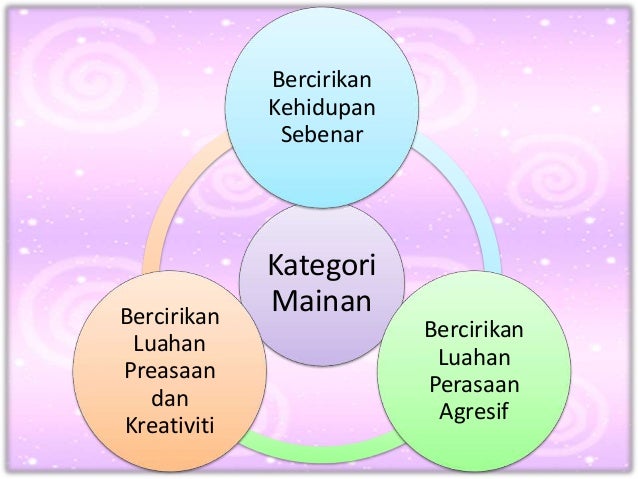 Bercirikan Kehidupan Sebenar

Kategori Mainan

Bercirikan Luahan Preasaan dan Kreativiti

Bercirikan Luahan Perasaan Agresif